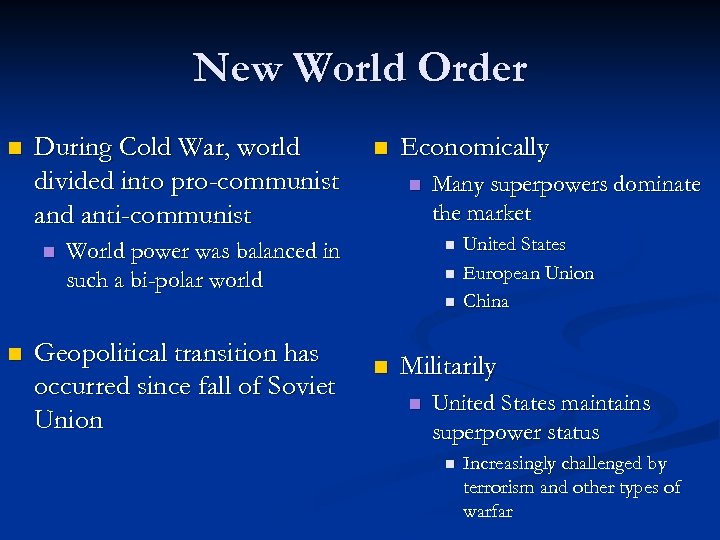 New World Order

During Cold War, world divided into pro-communist and anti-communist

World power was balanced in such a bi-polar world

Geopolitical transition has occurred since fall of Soviet Union

Economically

Many superpowers dominate the market

United States

European Union

China

Militarily

United States maintains superpower status

Increasingly challenged by terrorism and other types of warfar